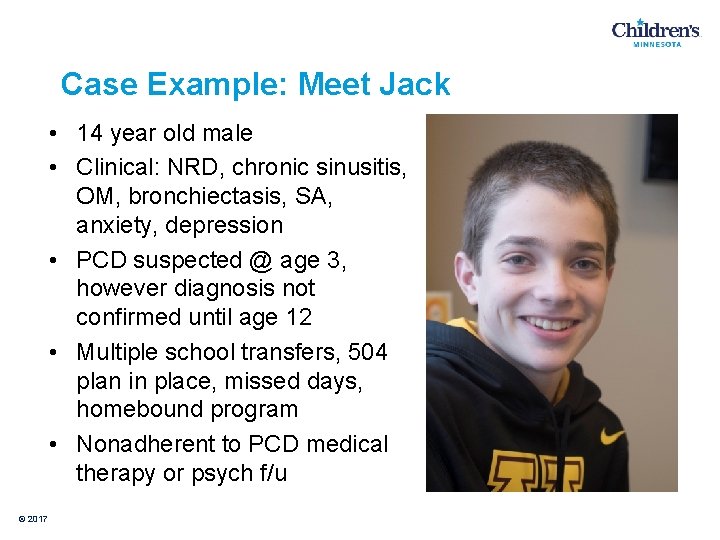 Children's MINNESOTA

Case Example: Meet Jack

• 14 year old male
• Clinical: NRD, chronic sinusitis, OM, bronchiectasis, SA, anxiety, depression
• PCD suspected @ age 3, however diagnosis not confirmed until age 12
• Multiple school transfers, 504 plan in place, missed days, homebound program
• Nonadherent to PCD medical therapy or psych f/u

© 2017